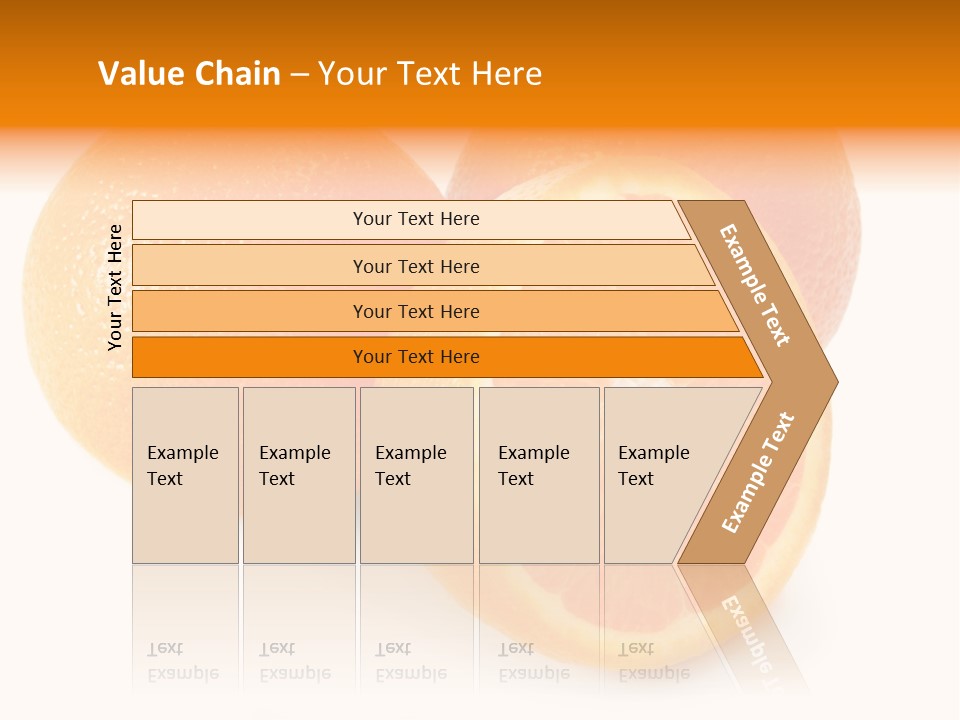 Value Chain – Your Text Here

Your Text Here

Your Text Here

Your Text Here

Your Text Here

Your Text Here

Example Text

Example Text

Example Text

Example Text

Example Text

Example Text

Example Text